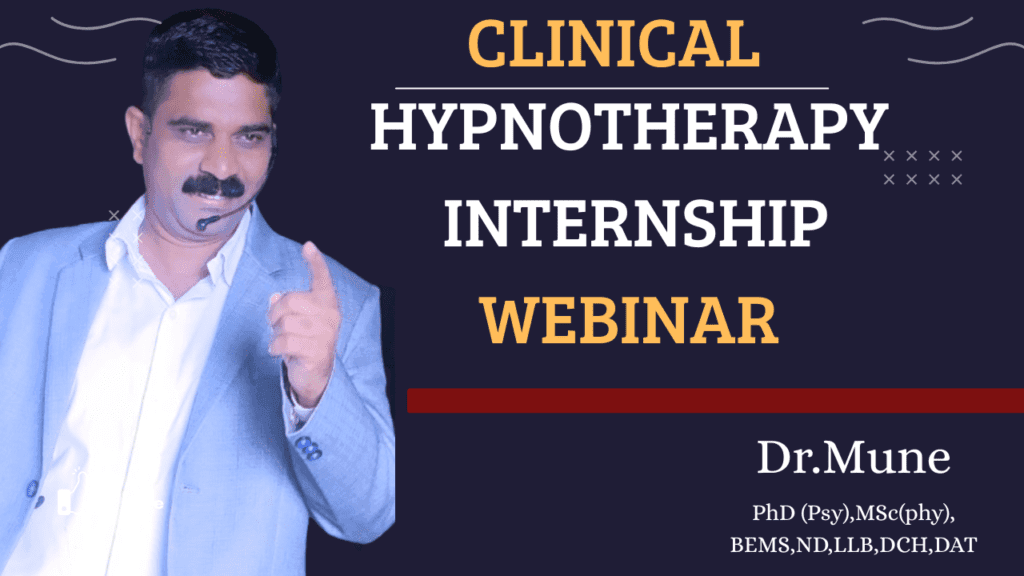 CLINICAL
HYPNOTHERAPY
INTERNSHIP
WEBINAR

Dr.Mune

PhD (Psy),MSc(phy),
BEMS,ND,LLB,DCH,DAT